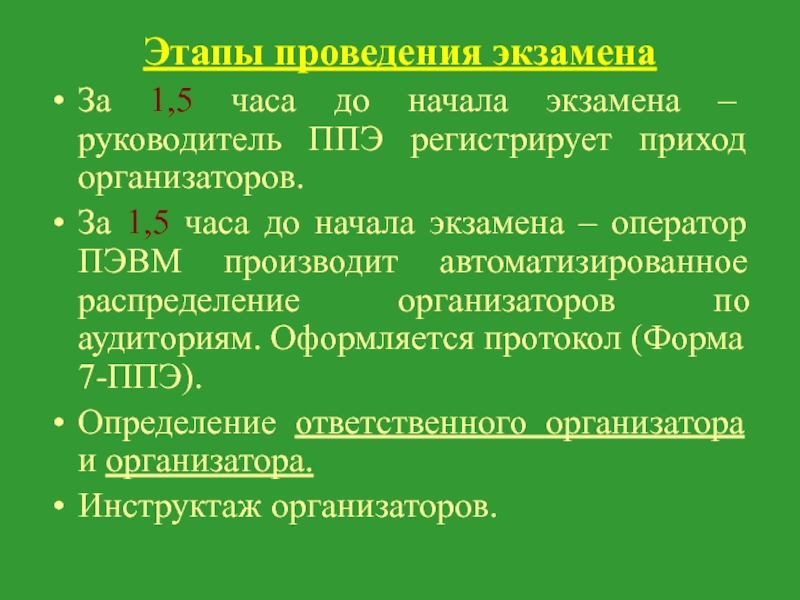 Этапы проведения экзамена

• За 1,5 часа до начала экзамена – руководитель ППЭ регистрирует приход организаторов.

• За 1,5 часа до начала экзамена – оператор ПЭВМ производит автоматизированное распределение организаторов по аудиториям. Оформляется протокол (Форма 7-ППЭ).

• Определение ответственного организатора и организатора.

• Инструктаж организаторов.